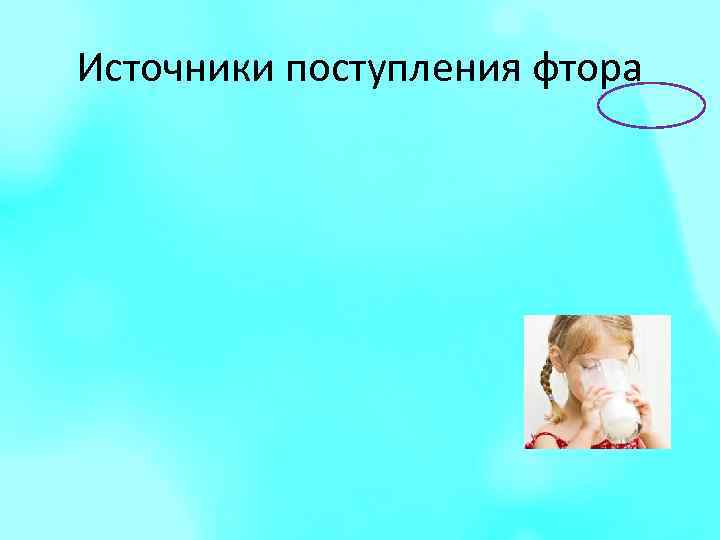 Источники поступления фтора